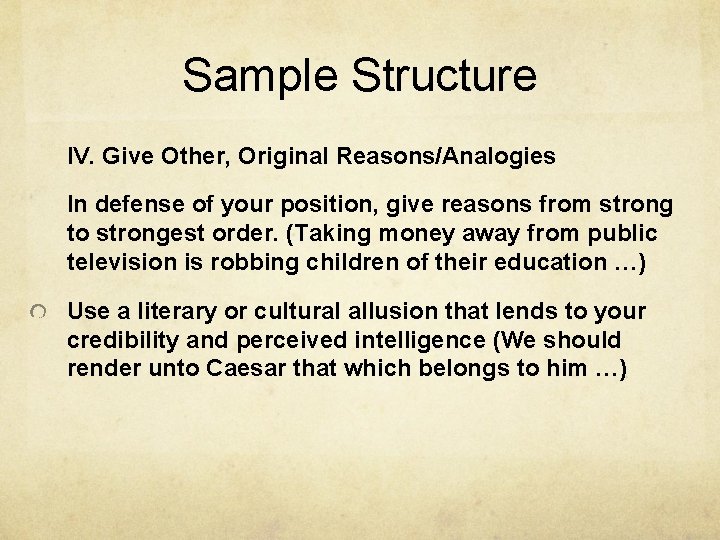 Sample Structure

IV. Give Other, Original Reasons/Analogies

In defense of your position, give reasons from strong to strongest order. (Taking money away from public television is robbing children of their education …)

Use a literary or cultural allusion that lends to your credibility and perceived intelligence (We should render unto Caesar that which belongs to him …)